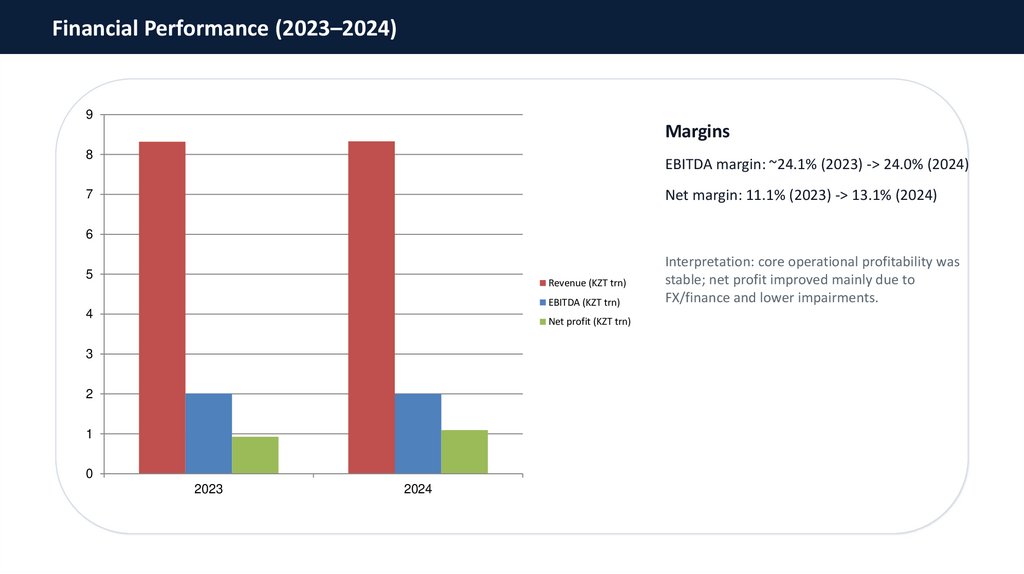 Financial Performance (2023–2024)

9
8
7
6
5
4
3
2
1
0

2023
2024

Revenue (KZT trn)
EBITDA (KZT trn)
Net profit (KZT trn)

Margins

EBITDA margin: ~24.1% (2023) -> 24.0% (2024)

Net margin: 11.1% (2023) -> 13.1% (2024)

Interpretation: core operational profitability was stable; net profit improved mainly due to FX/finance and lower impairments.